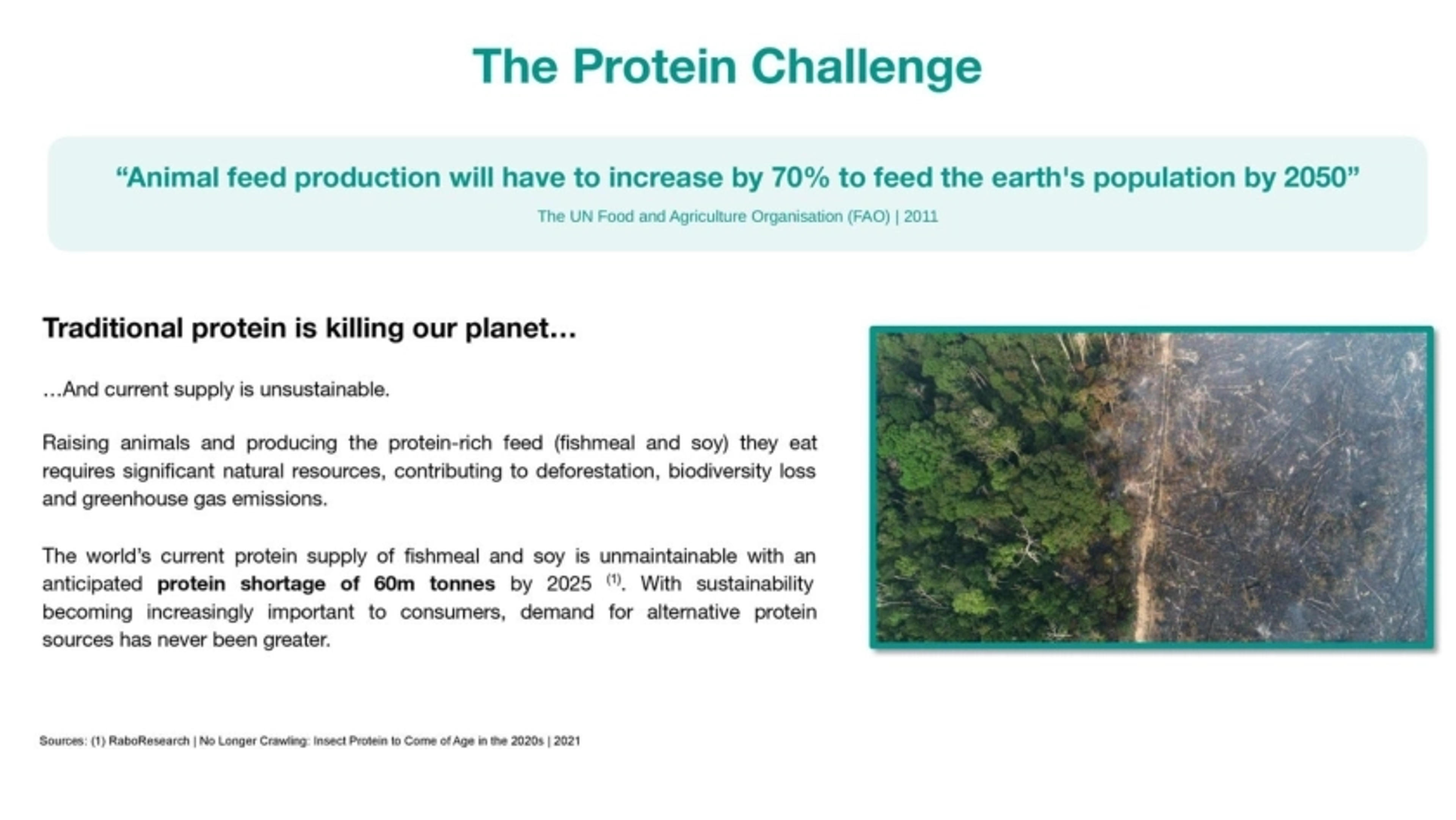 The Protein Challenge

“Animal feed production will have to increase by 70% to feed the earth's population by 2050”

The UN Food and Agriculture Organisation (FAO) | 2011

Traditional protein is killing our planet…

…And current supply is unsustainable.

Raising animals and producing the protein-rich feed (fishmeal and soy) they eat requires significant natural resources, contributing to deforestation, biodiversity loss and greenhouse gas emissions.

The world’s current protein supply of fishmeal and soy is unmaintainable with an anticipated protein shortage of 60m tonnes by 2025 $^{(1)}$. With sustainability becoming increasingly important to consumers, demand for alternative protein sources has never been greater.

Sources: (1) RaboResearch | No Longer Crawling: Insect Protein to Come of Age in the 2020s | 2021